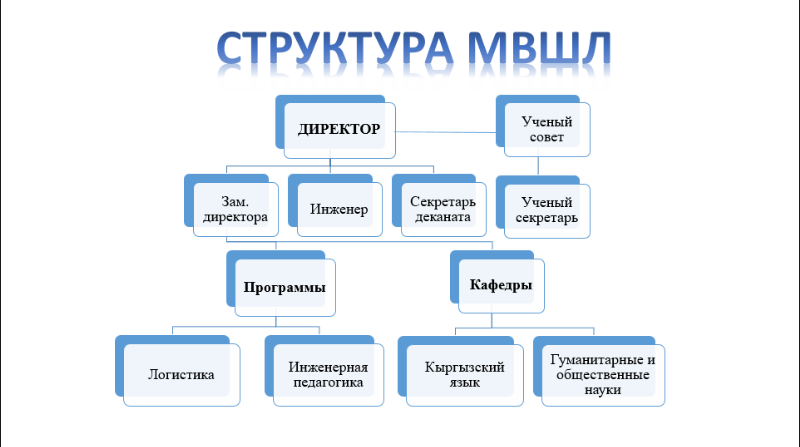 СТРУКТУРА МВШЛ

ДИРЕКТОР

Ученый совет

Зам. директора

Инженер

Секретарь деканата

Ученый секретарь

Программы

Кафедры

Логистика

Инженерная педагогика

Кыргызский язык

Гуманитарные и общественные науки